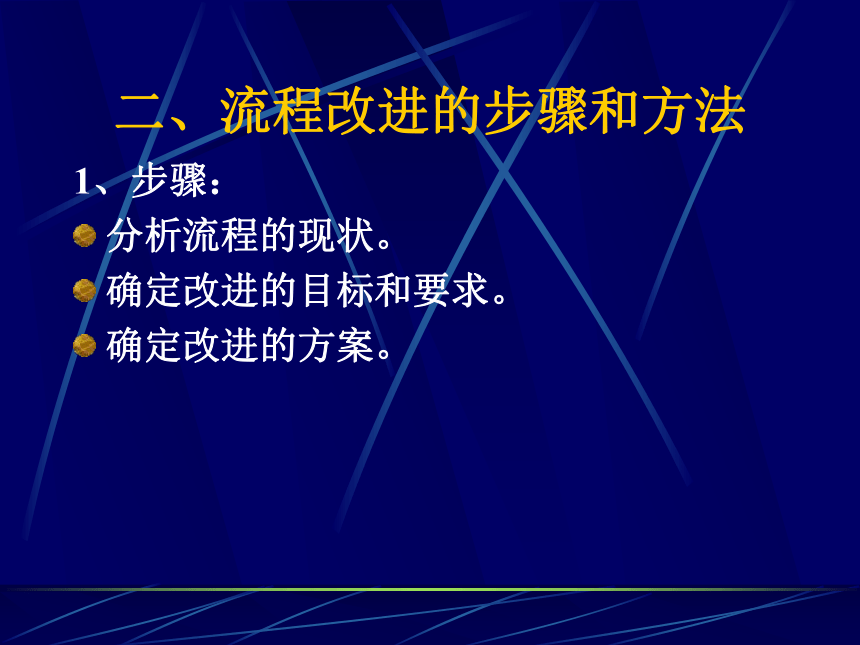 二、流程改进的步骤和方法

1、步骤：

分析流程的现状。

确定改进的目标和要求。

确定改进的方案。